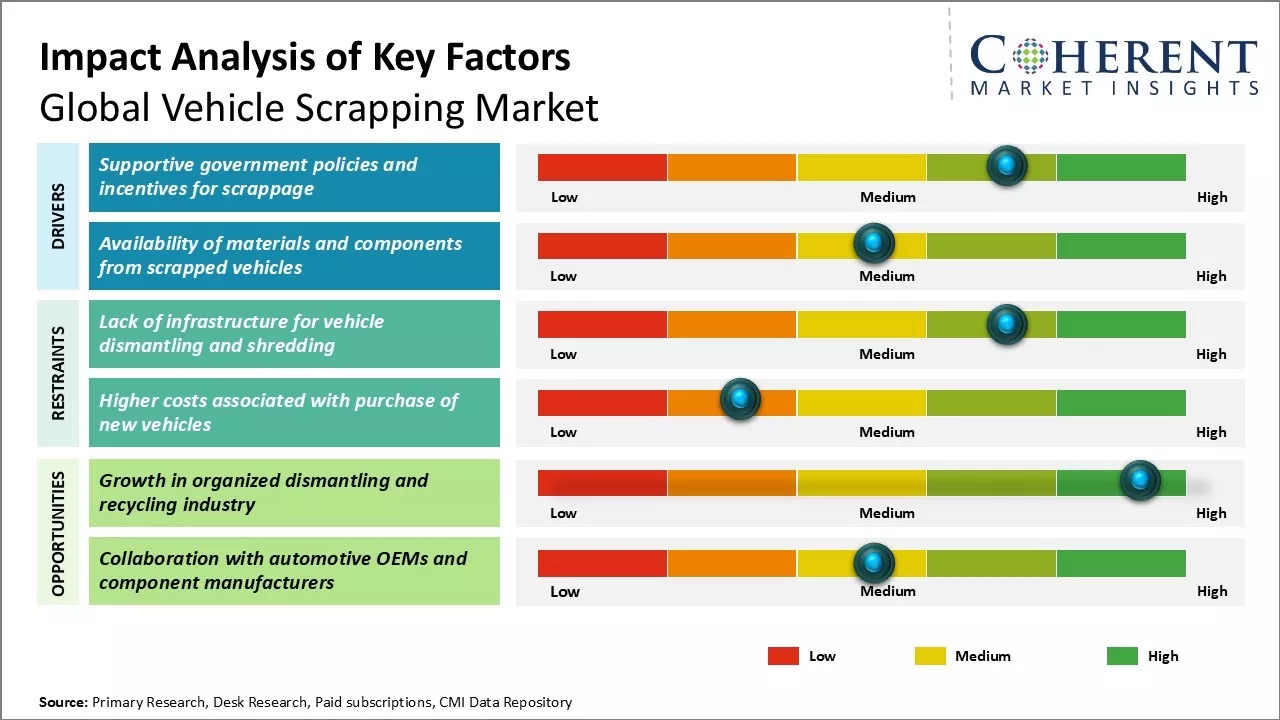 Impact Analysis of Key Factors
Global Vehicle Scrapping Market

COHERENT
MARKET INSIGHTS

DRIVERS

Supportive government policies and incentives for scrappage

Low Medium High

Availability of materials and components from scrapped vehicles

Low Medium High

RESTRAINTS

Lack of infrastructure for vehicle dismantling and shredding

Low Medium High

Higher costs associated with purchase of new vehicles

Low Medium High

OPPORTUNITIES

Growth in organized dismantling and recycling industry

Low Medium High

Collaboration with automotive OEMs and component manufacturers

Low Medium High

Low Medium High

Source: Primary Research, Desk Research, Paid subscriptions, CMI Data Repository